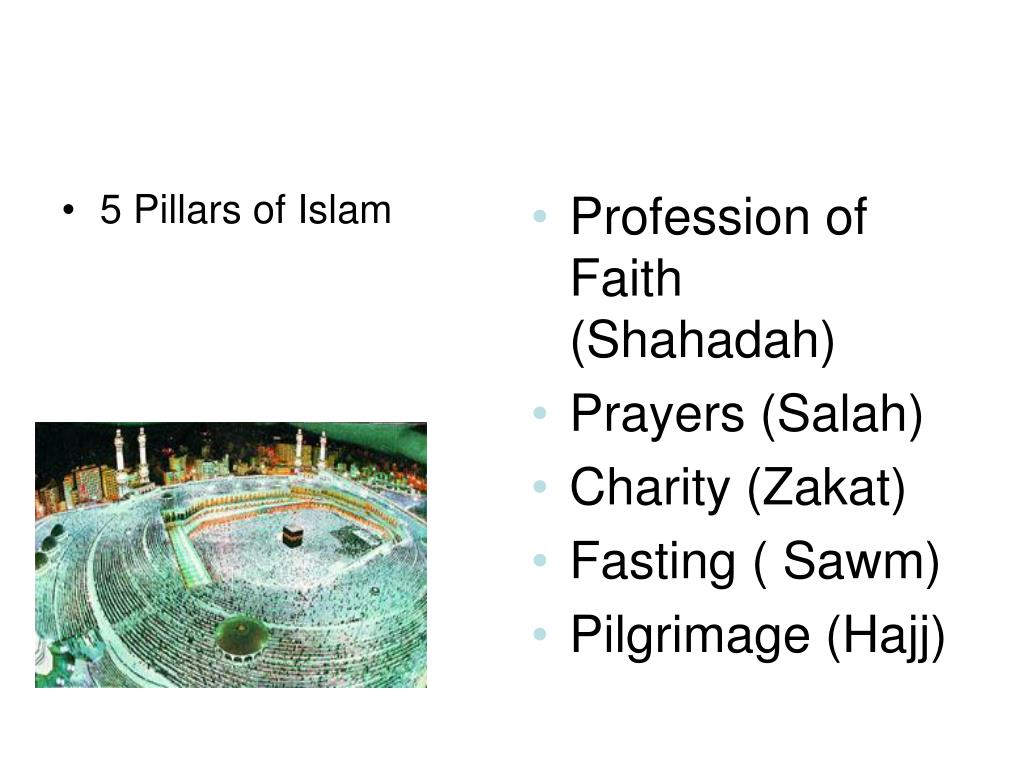 • 5 Pillars of Islam

• Profession of Faith (Shahadah)
• Prayers (Salah)
• Charity (Zakat)
• Fasting ( Sawm)
• Pilgrimage (Hajj)